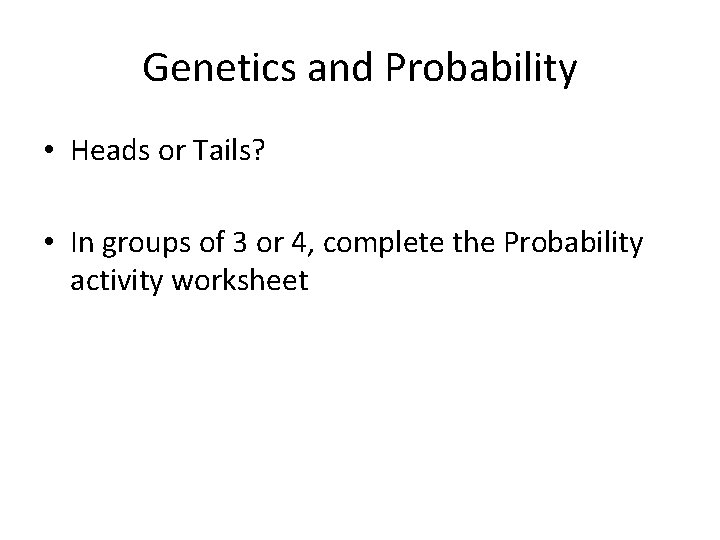 Genetics and Probability

• Heads or Tails?

• In groups of 3 or 4, complete the Probability activity worksheet